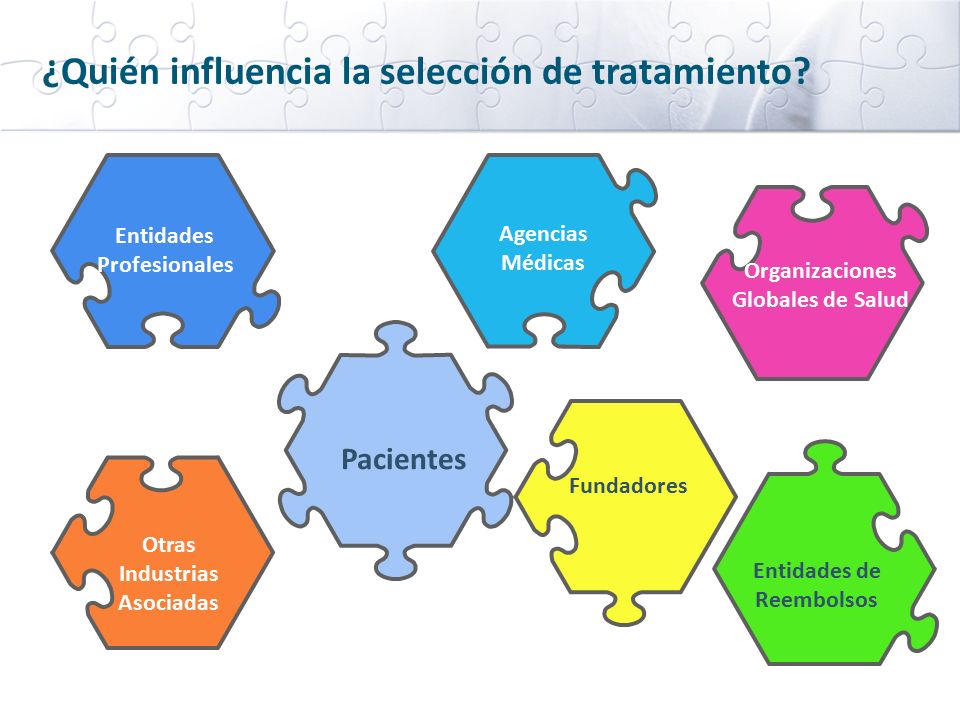 ¿Quién influencia la selección de tratamiento?

Entidades Profesionales

Agencias Médicas

Organizaciones Globales de Salud

Pacientes

Fundadores

Otras Industrias Asociadas

Entidades de Reembolsos